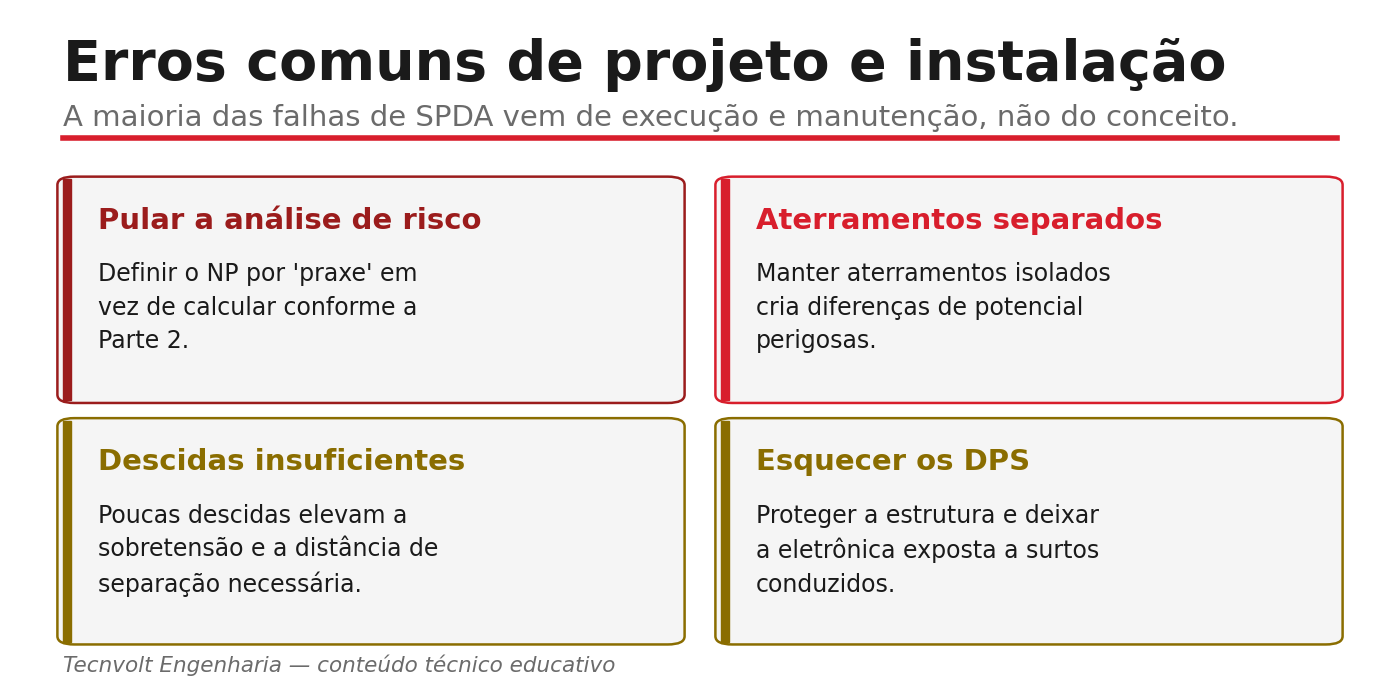 Erros comuns de projeto e instalação

A maioria das falhas de SPDA vem de execução e manutenção, não do conceito.

Pular a análise de risco

Definir o NP por 'praxe' em vez de calcular conforme a Parte 2.

Aterramentos separados

Manter aterramentos isolados cria diferenças de potencial perigosas.

Descidas insuficientes

Poucas descidas elevam a sobretensão e a distância de separação necessária.

Esquecer os DPS

Proteger a estrutura e deixar a eletrônica exposta a surtos conduzidos.

Tecnvolt Engenharia — conteúdo técnico educativo